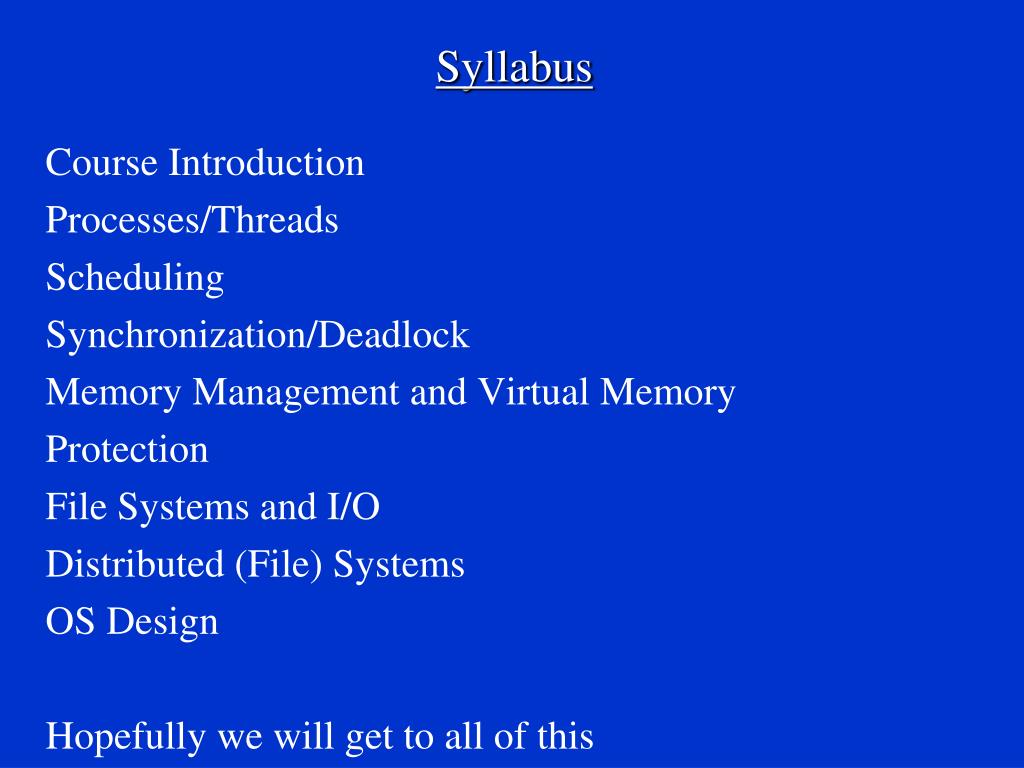 Syllabus

Course Introduction
Processes/Threads
Scheduling
Synchronization/Deadlock
Memory Management and Virtual Memory
Protection
File Systems and I/O
Distributed (File) Systems
OS Design

Hopefully we will get to all of this